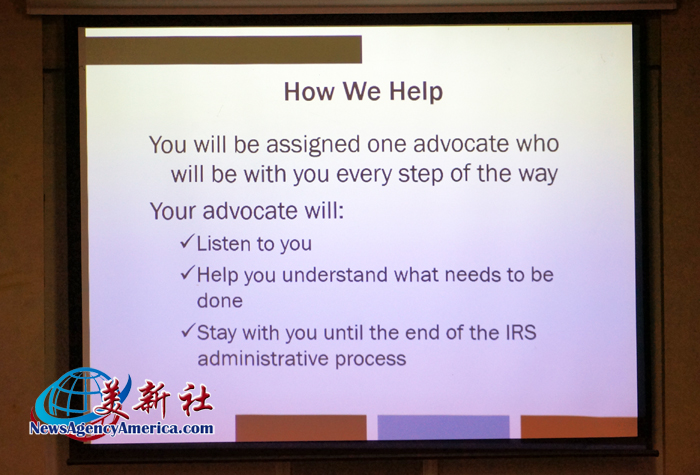 How We Help

You will be assigned one advocate who will be with you every step of the way

Your advocate will:

✓Listen to you

✓Help you understand what needs to be done

✓Stay with you until the end of the IRS administrative process

美新社
NewsAgencyAmerica.com